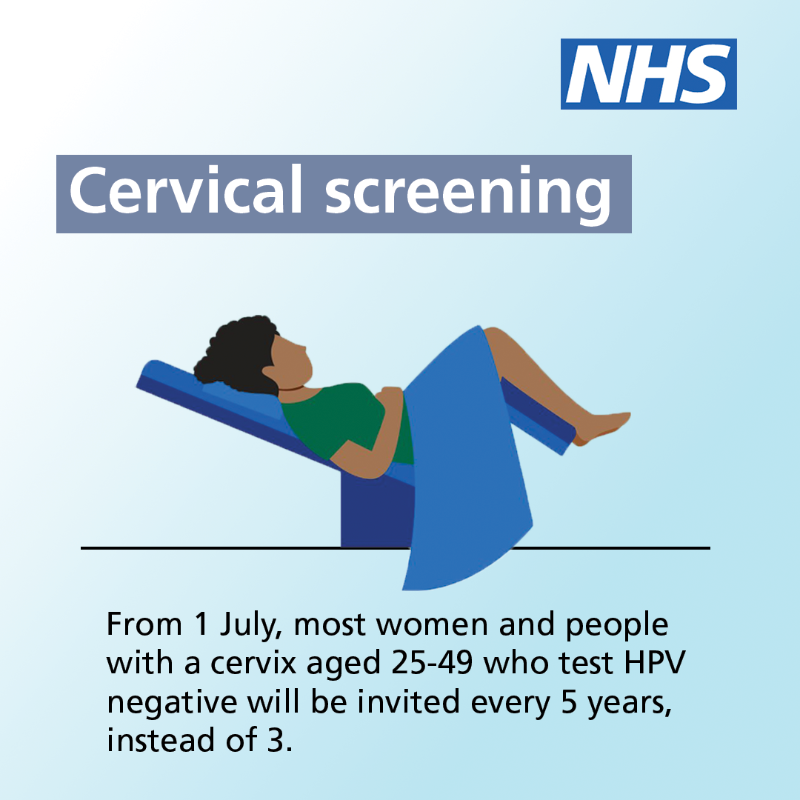 NHS

Cervical screening

From 1 July, most women and people with a cervix aged 25-49 who test HPV negative will be invited every 5 years, instead of 3.